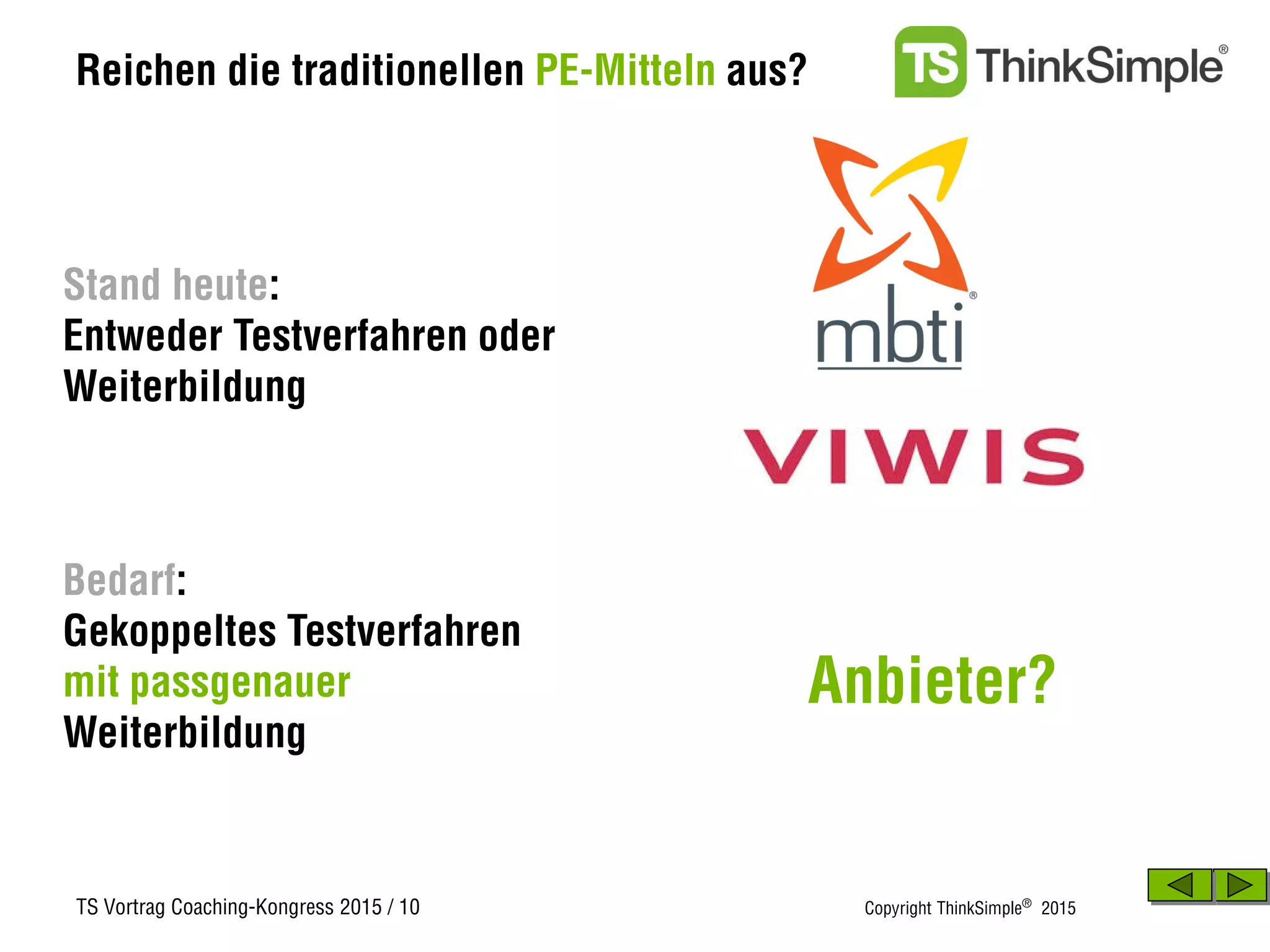 Reichen die traditionellen PE-Mitteln aus?

TS ThinkSimple®

Stand heute:
Entweder Testverfahren oder Weiterbildung

mbti®

VIWIS

Bedarf:
Gekoppeltes Testverfahren mit passgenauer Weiterbildung

Anbieter?

TS Vortrag Coaching-Kongress 2015 / 10

Copyright ThinkSimple® 2015